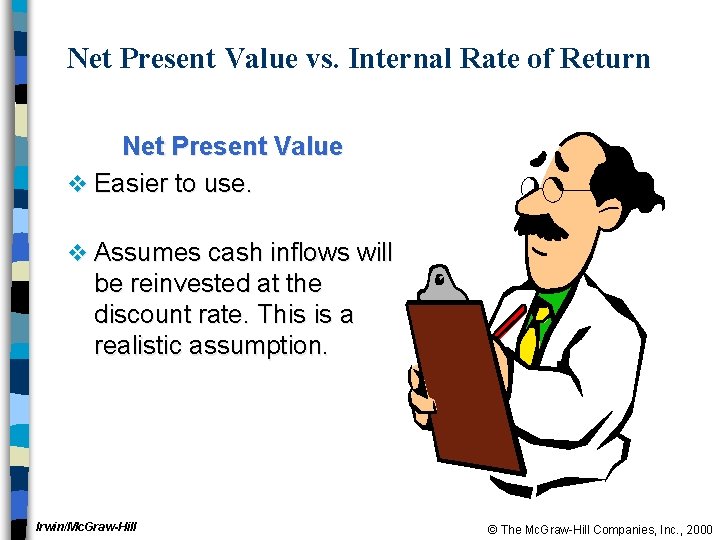 Net Present Value vs. Internal Rate of Return

Net Present Value

❖ Easier to use.

❖ Assumes cash inflows will be reinvested at the discount rate. This is a realistic assumption.

Irwin/McGraw-Hill

© The McGraw-Hill Companies, Inc., 2000